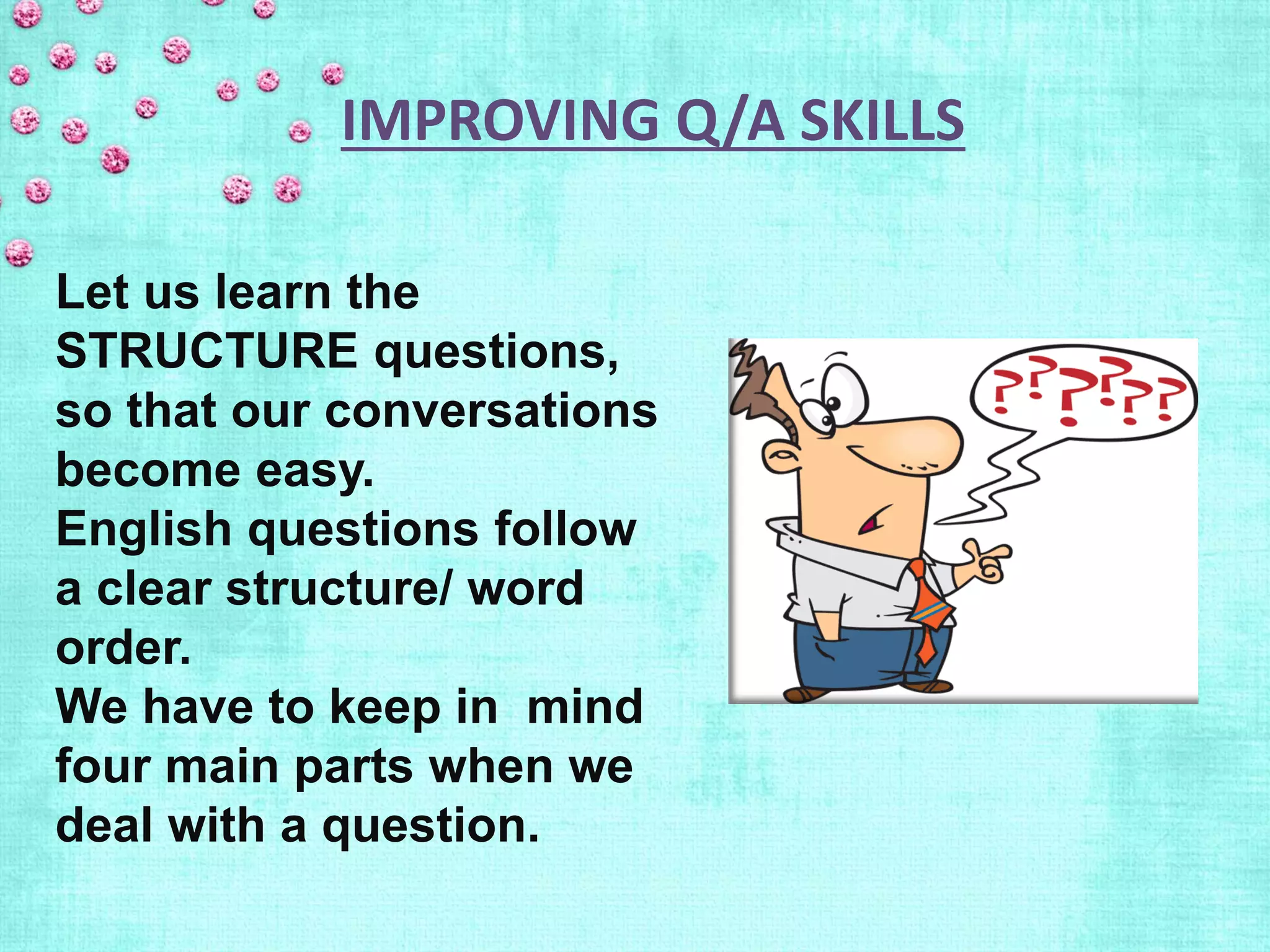 IMPROVING Q/A SKILLS

Let us learn the STRUCTURE questions, so that our conversations become easy.
English questions follow a clear structure/ word order.
We have to keep in mind four main parts when we deal with a question.

??????